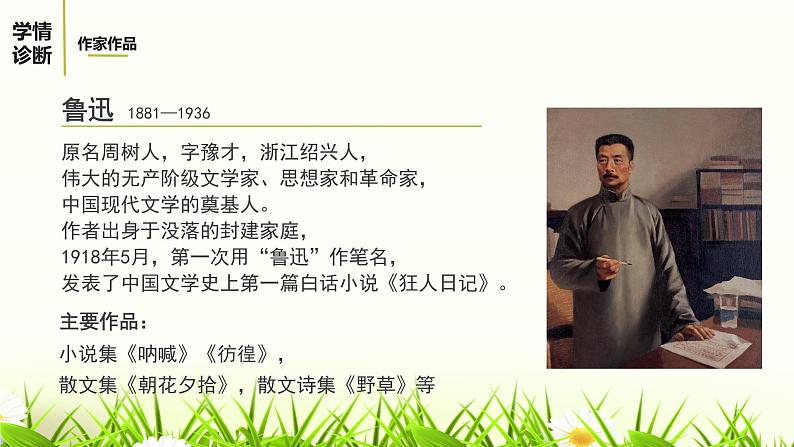 学情诊断

作家作品

鲁迅 1881—1936

原名周树人，字豫才，浙江绍兴人，
伟大的无产阶级文学家、思想家和革命家，
中国现代文学的奠基人。
作者出身于没落的封建家庭，
1918年5月，第一次用“鲁迅”作笔名，
发表了中国文学史上第一篇白话小说《狂人日记》。

主要作品：
小说集《呐喊》《彷徨》，
散文集《朝花夕拾》，散文诗集《野草》等